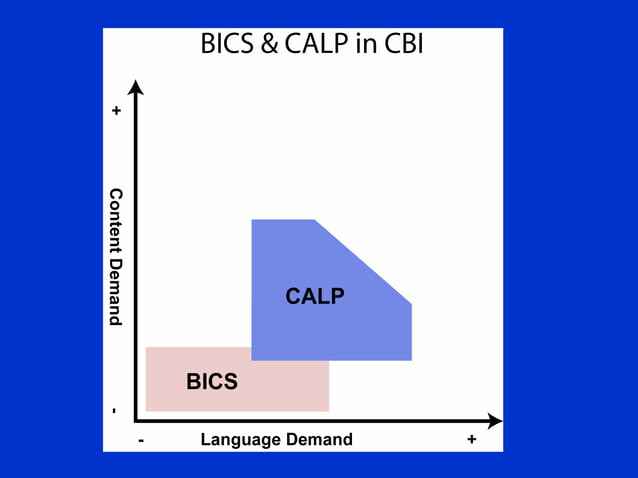 BICS & CALP in CBI

+

Content Demand

-

CALP

BICS

-

Language Demand

+